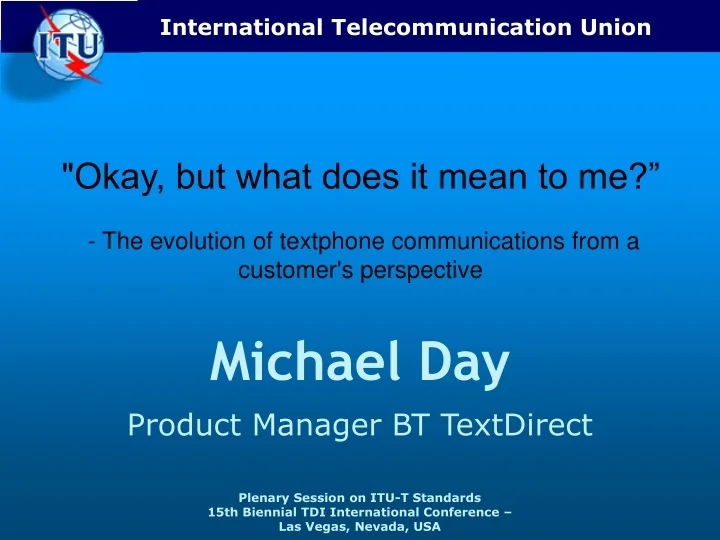 ITU

International Telecommunication Union

"Okay, but what does it mean to me?”

- The evolution of textphone communications from a customer's perspective

Michael Day

Product Manager BT TextDirect

Plenary Session on ITU-T Standards
15th Biennial TDI International Conference –
Las Vegas, Nevada, USA